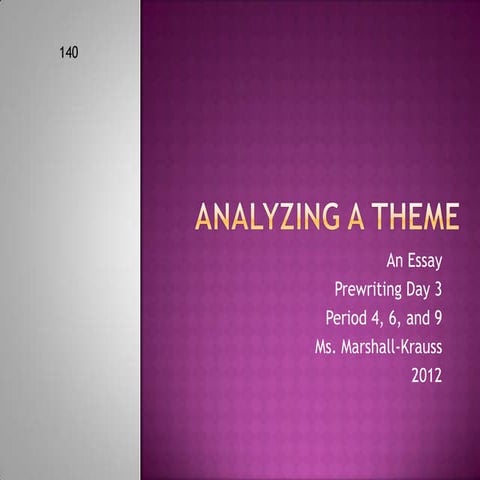 140

ANALYZING A THEME

An Essay
Prewriting Day 3
Period 4, 6, and 9
Ms. Marshall-Krauss
2012